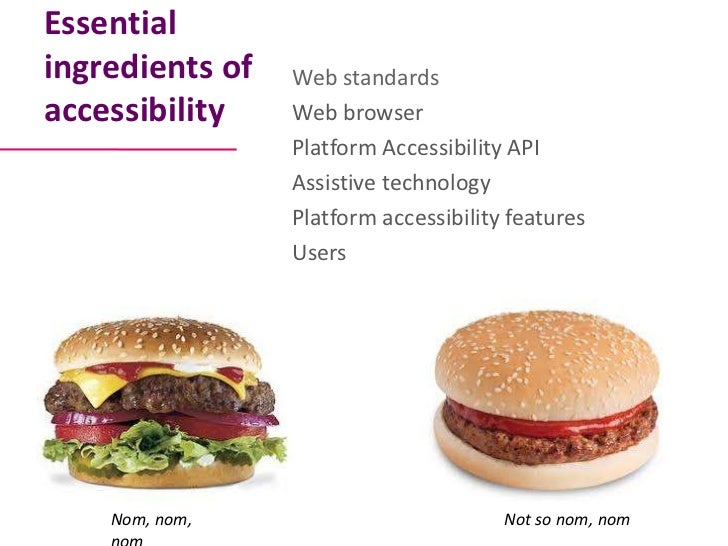 Essential ingredients of accessibility

Web standards
Web browser
Platform Accessibility API
Assistive technology
Platform accessibility features
Users

Nom, nom, nom

Not so nom, nom